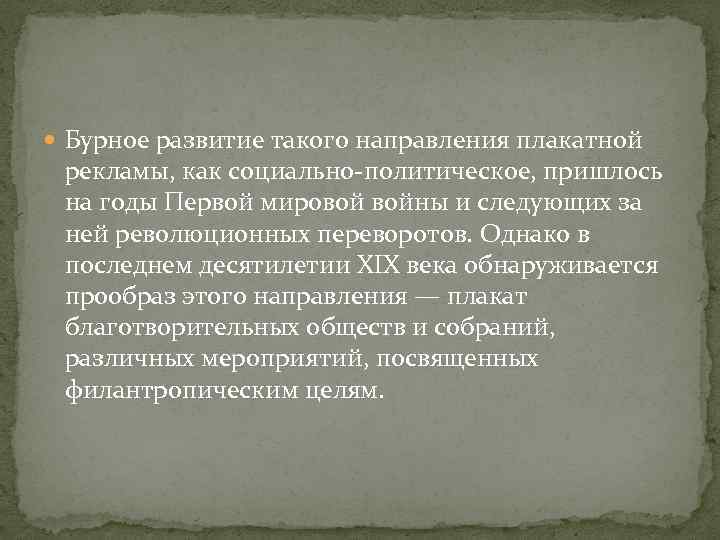 Бурное развитие такого направления плакатной рекламы, как социально-политическое, пришлось на годы Первой мировой войны и следующих за ней революционных переворотов. Однако в последнем десятилетии XIX века обнаруживается прообраз этого направления — плакат благотворительных обществ и собраний, различных мероприятий, посвященных филантропическим целям.